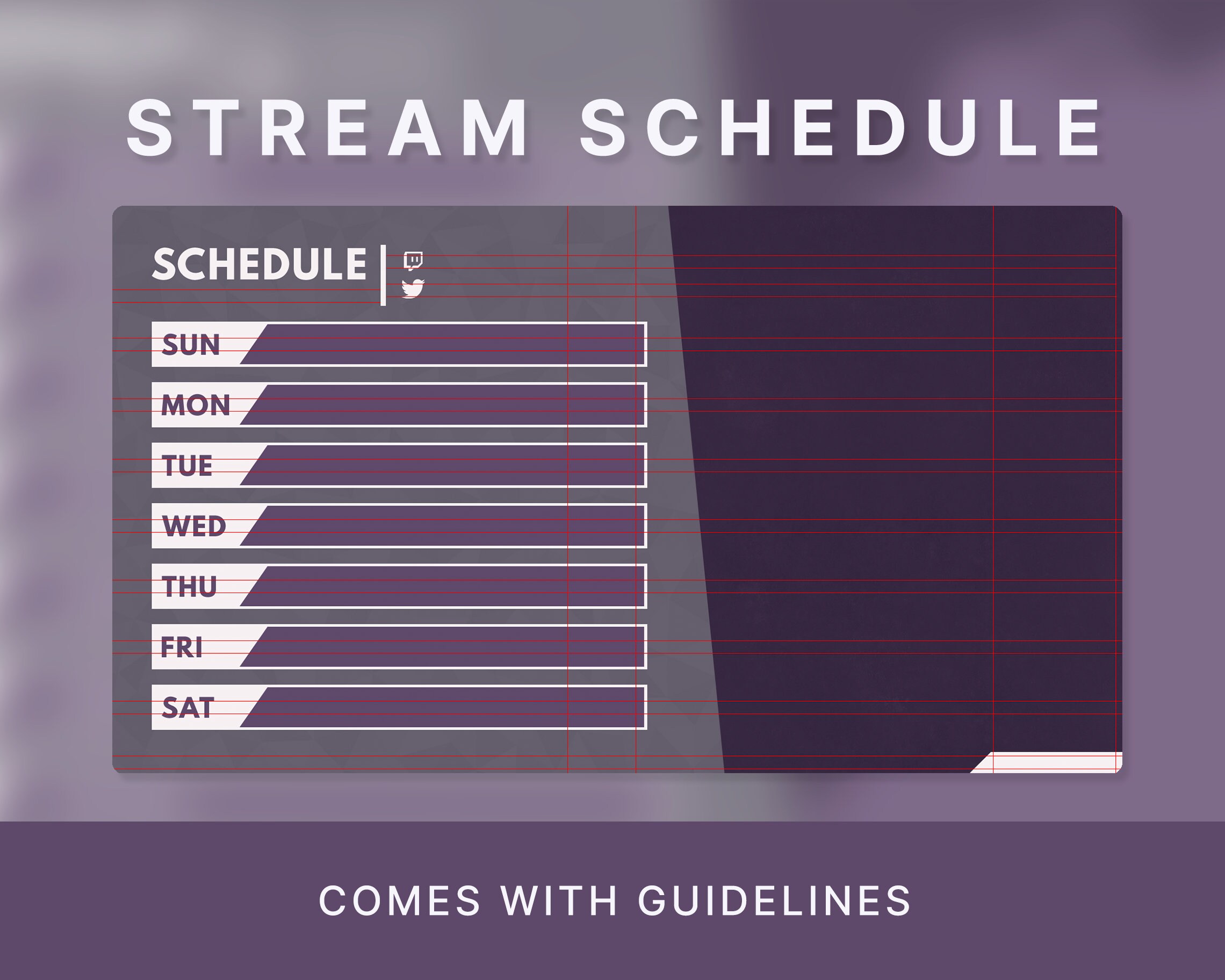 STREAM SCHEDULE

SCHEDULE

SUN

MON

TUE

WED

THU

FRI

SAT

COMES WITH GUIDELINES